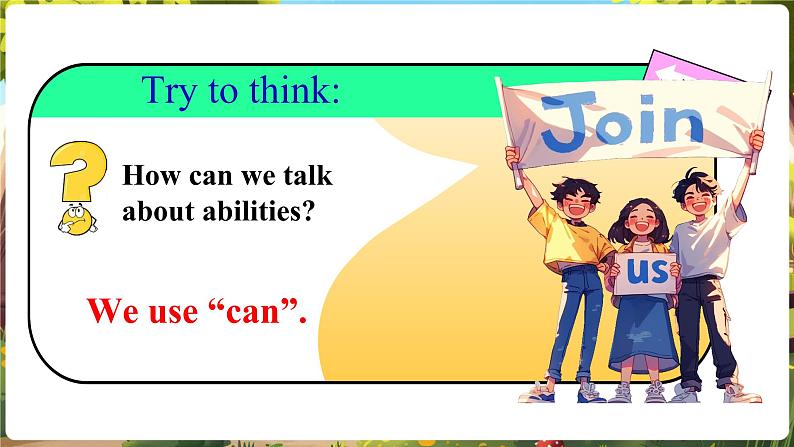 Try to think:

How can we talk about abilities?

We use “can”.

Join

us